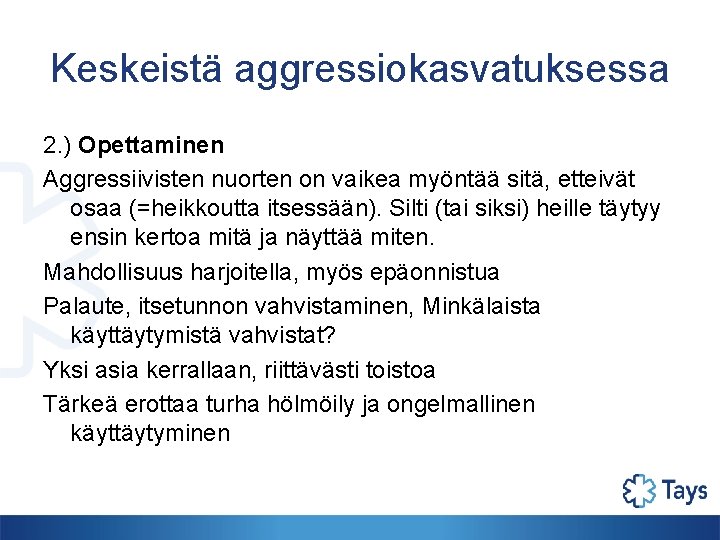 Keskeistä aggressiokasvatuksessa

2.) Opettaminen

Aggressiivisten nuorten on vaikea myöntää sitä, etteivät osaa (=heikkoutta itsessään). Silti (tai siksi) heille täytyy ensin kertoa mitä ja näyttää miten.

Mahdollisuus harjoitella, myös epäonnistua

Palaute, itsetunnon vahvistaminen, Minkälaista käyttäytymistä vahvistat?

Yksi asia kerrallaan, riittävästi toistoa

Tärkeä erottaa turha hölmöily ja ongelmallinen käyttäytyminen

Tays